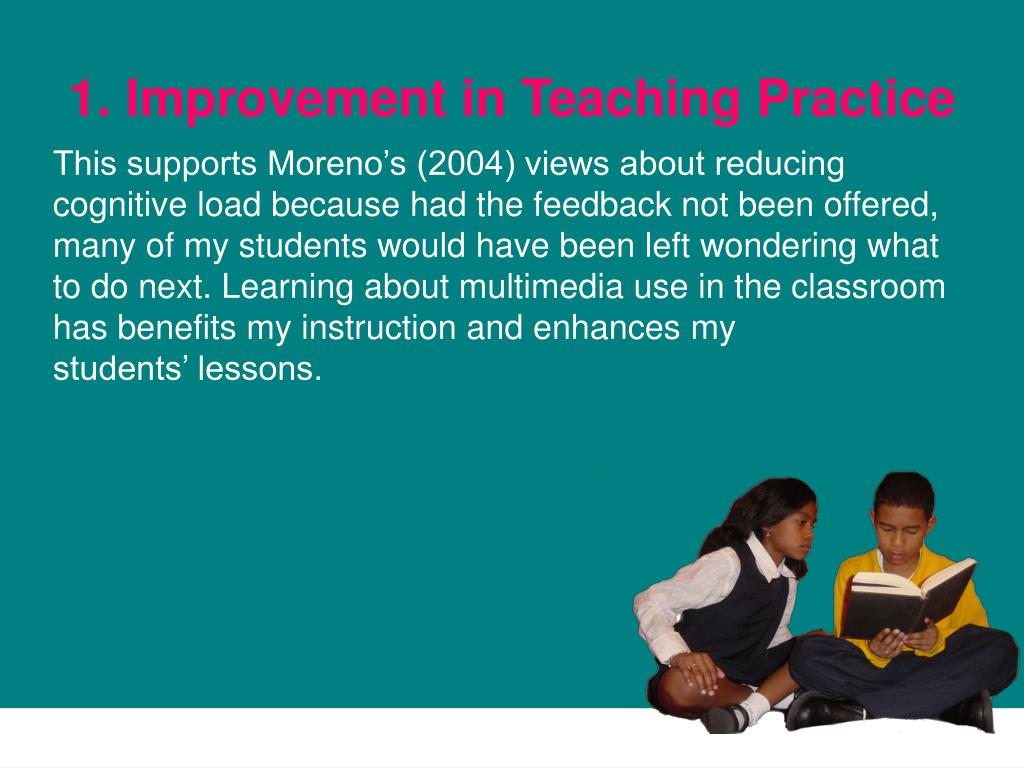 1. Improvement in Teaching Practice

This supports Moreno’s (2004) views about reducing cognitive load because had the feedback not been offered, many of my students would have been left wondering what to do next. Learning about multimedia use in the classroom has benefits my instruction and enhances my students’ lessons.